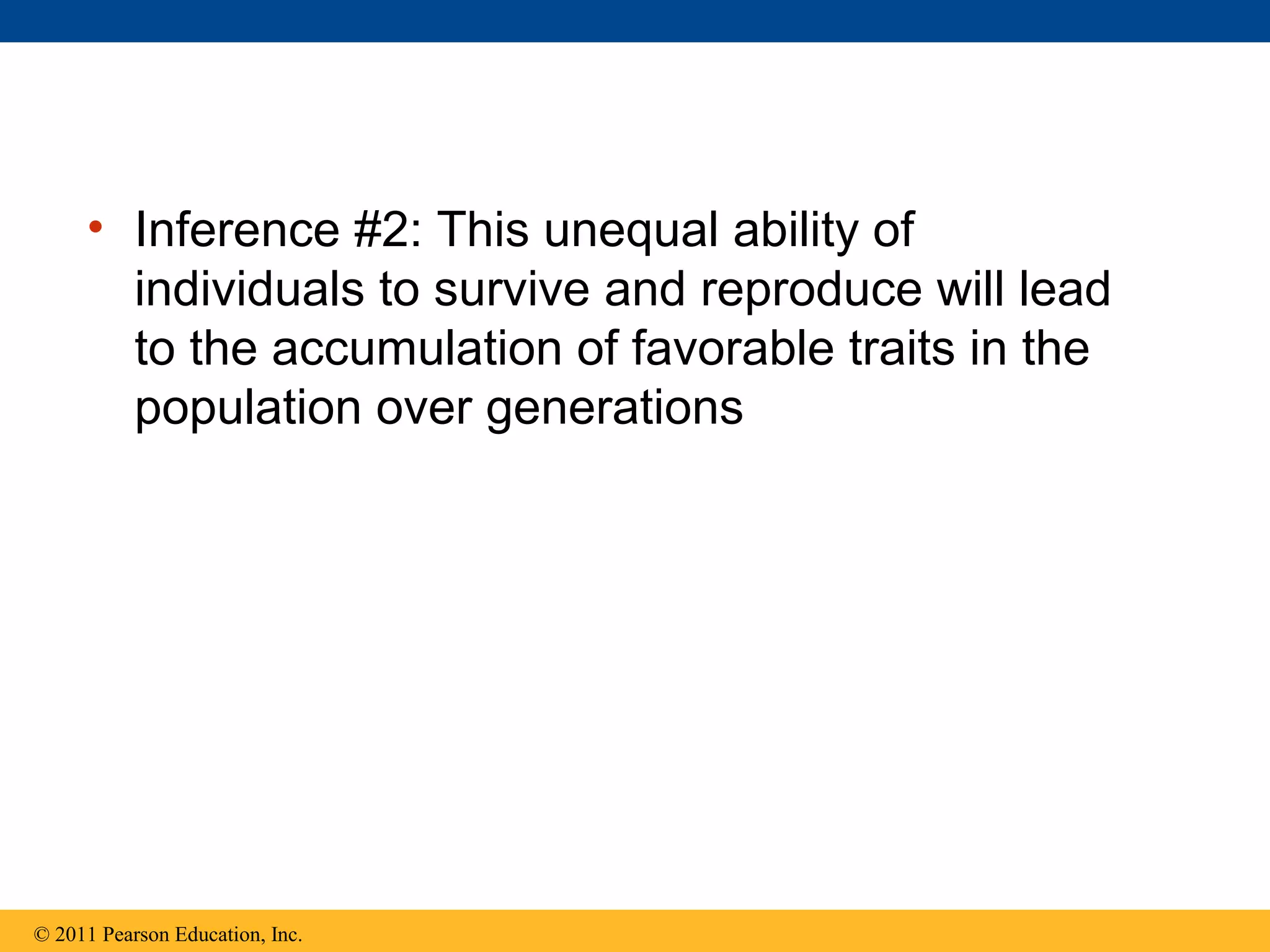 • Inference #2: This unequal ability of individuals to survive and reproduce will lead to the accumulation of favorable traits in the population over generations

© 2011 Pearson Education, Inc.